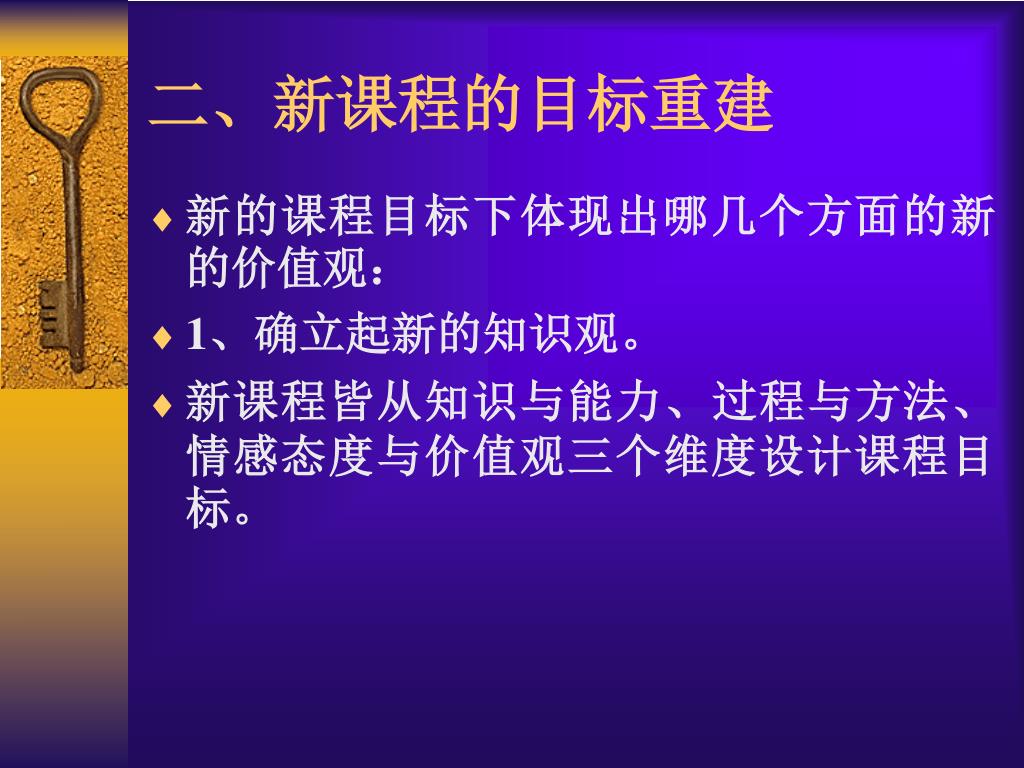 二、新课程的目标重建

♦ 新的课程目标下体现出哪几个方面的新的价值观：

♦ 1、确立起新的知识观。

♦ 新课程皆从知识与能力、过程与方法、情感态度与价值观三个维度设计课程目标。